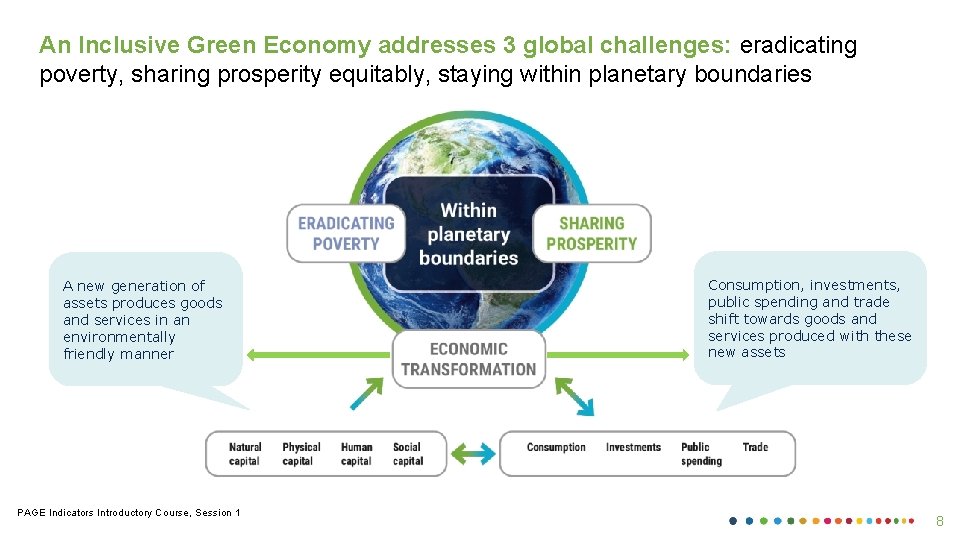 An Inclusive Green Economy addresses 3 global challenges: eradicating poverty, sharing prosperity equitably, staying within planetary boundaries

ERADICATING POVERTY

Within planetary boundaries

SHARING PROSPERITY

A new generation of assets produces goods and services in an environmentally friendly manner

ECONOMIC TRANSFORMATION

Consumption, investments, public spending and trade shift towards goods and services produced with these new assets

Natural capital

Physical capital

Human capital

Social capital

Consumption

Investments

Public spending

Trade

PAGE Indicators Introductory Course, Session 1

8